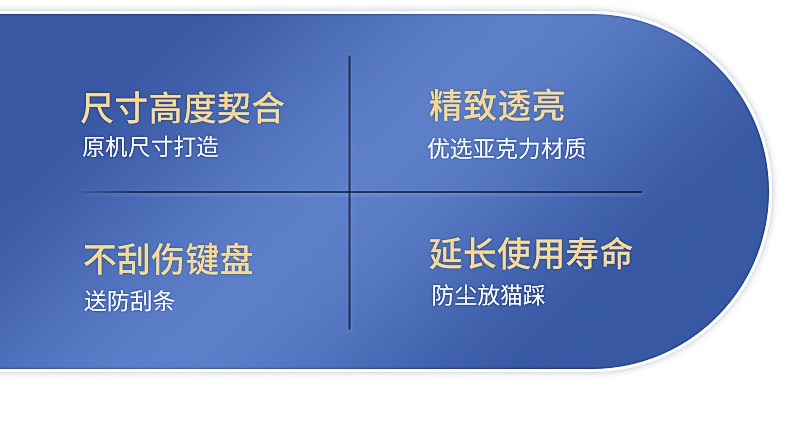 尺寸高度契合
原机尺寸打造

精致透亮
优选亚克力材质

不刮伤键盘
送防刮条

延长使用寿命
防尘放猫踩